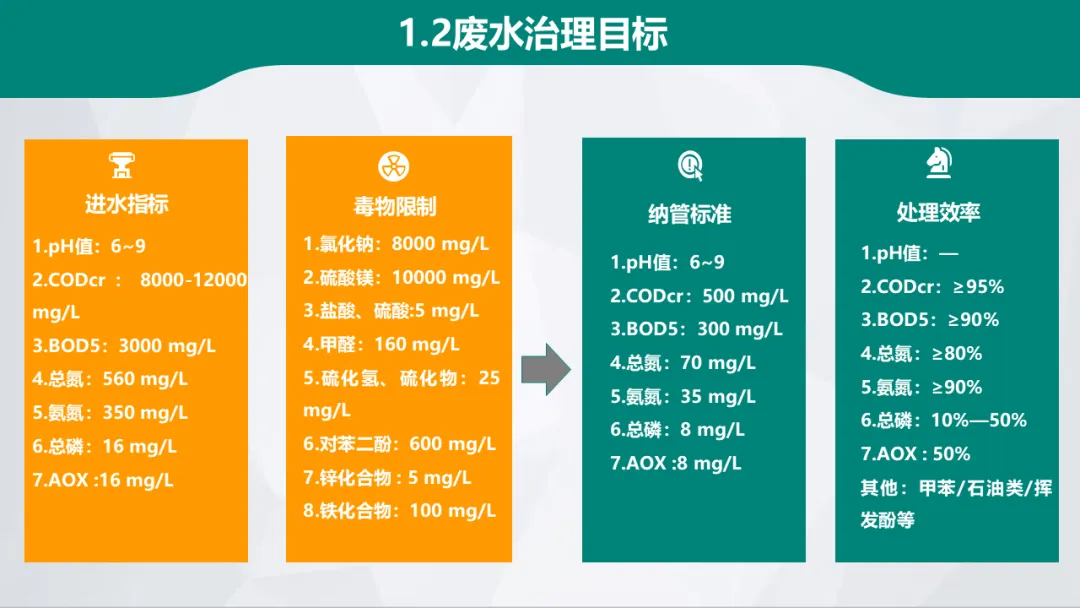 1.2废水治理目标

进水指标

1.pH值：6~9
2.CODcr： 8000-12000 mg/L
3.BOD5：3000 mg/L
4.总氮：560 mg/L
5.氨氮：350 mg/L
6.总磷：16 mg/L
7.AOX :16 mg/L

毒物限制

1.氯化钠：8000 mg/L
2.硫酸镁：10000 mg/L
3.盐酸、硫酸:5 mg/L
4.甲醛：160 mg/L
5.硫化氢、硫化物：25 mg/L
6.对苯二酚：600 mg/L
7.锌化合物：5 mg/L
8.铁化合物：100 mg/L

纳管标准

1.pH值：6~9
2.CODcr：500 mg/L
3.BOD5：300 mg/L
4.总氮：70 mg/L
5.氨氮：35 mg/L
6.总磷：8 mg/L
7.AOX :8 mg/L

处理效率

1.pH值：—
2.CODcr：≥95%
3.BOD5：≥90%
4.总氮：≥80%
5.氨氮：≥90%
6.总磷：10%—50%
7.AOX : 50%
其他：甲苯/石油类/挥发酚等